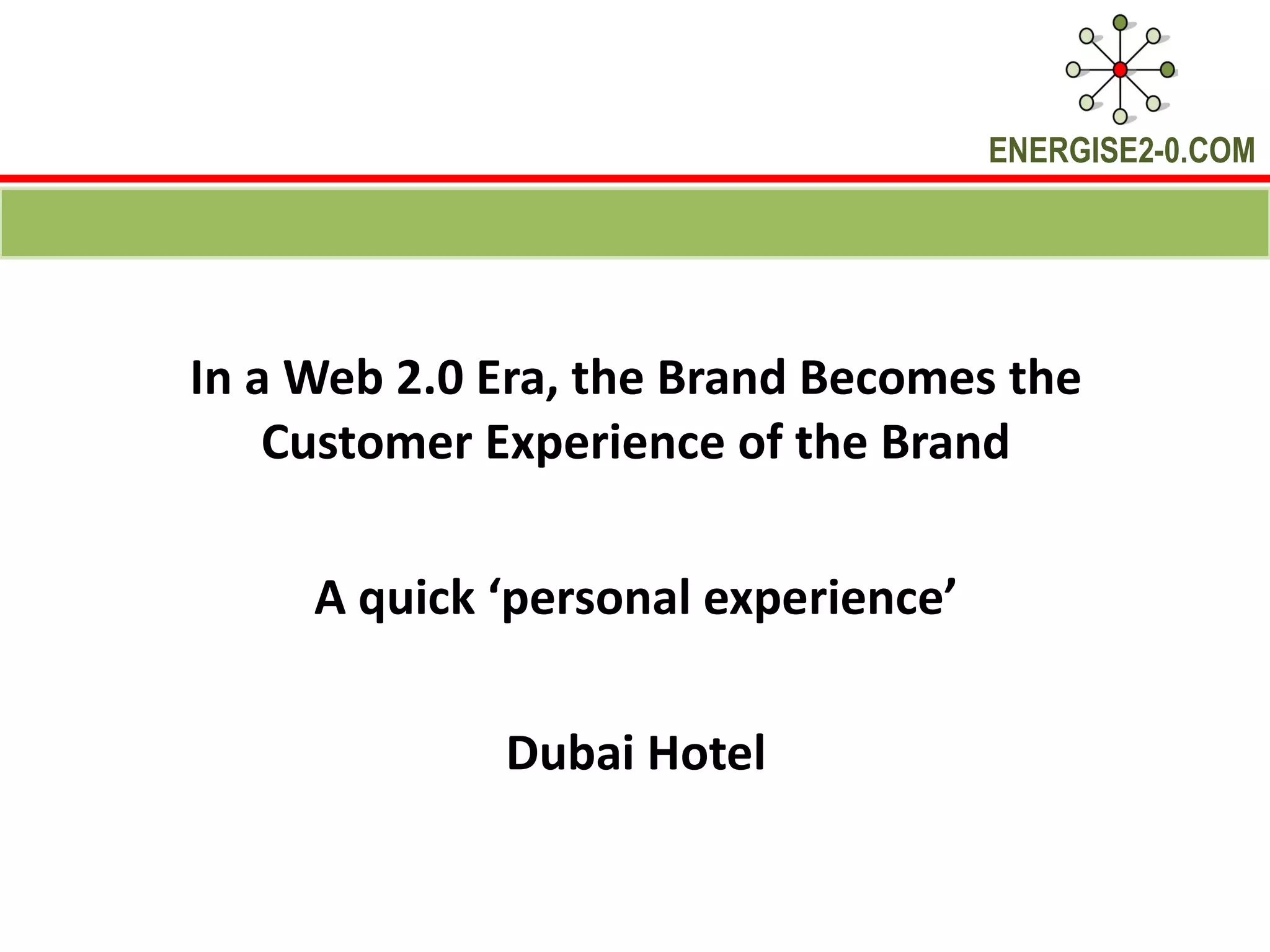 ENERGISE2-0.COM

In a Web 2.0 Era, the Brand Becomes the Customer Experience of the Brand

A quick ‘personal experience’

Dubai Hotel